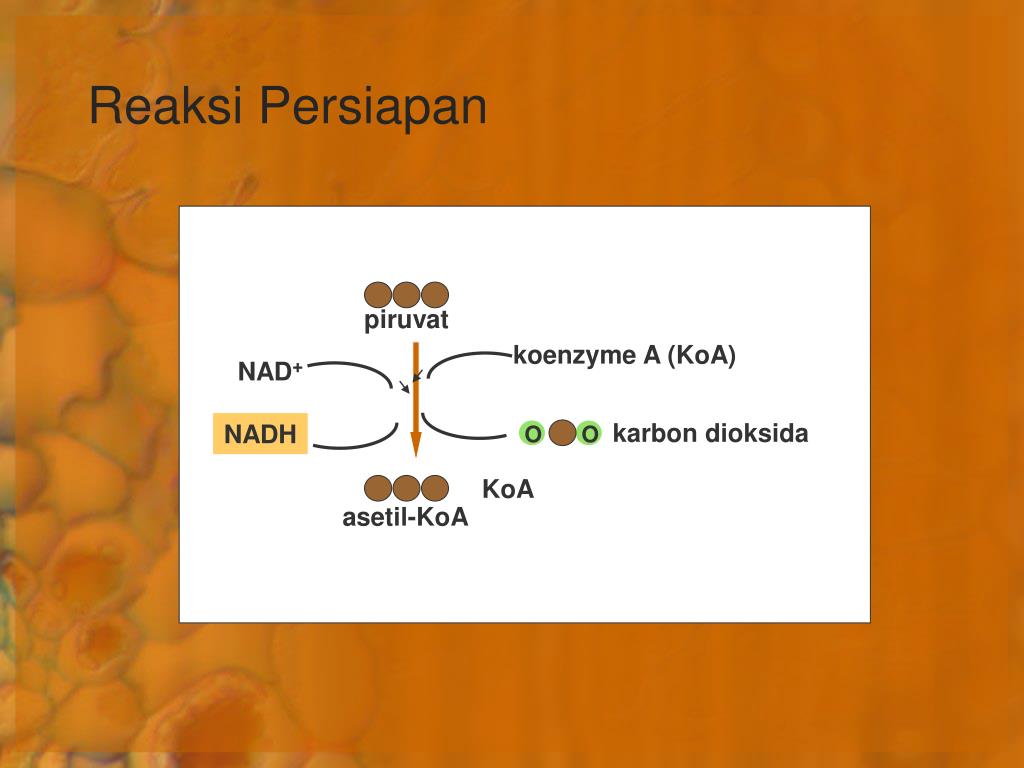 Reaksi Persiapan

piruvat

$NAD^+$

koenzyme A (KoA)

NADH

O O karbon dioksida

KoA

asetil-KoA